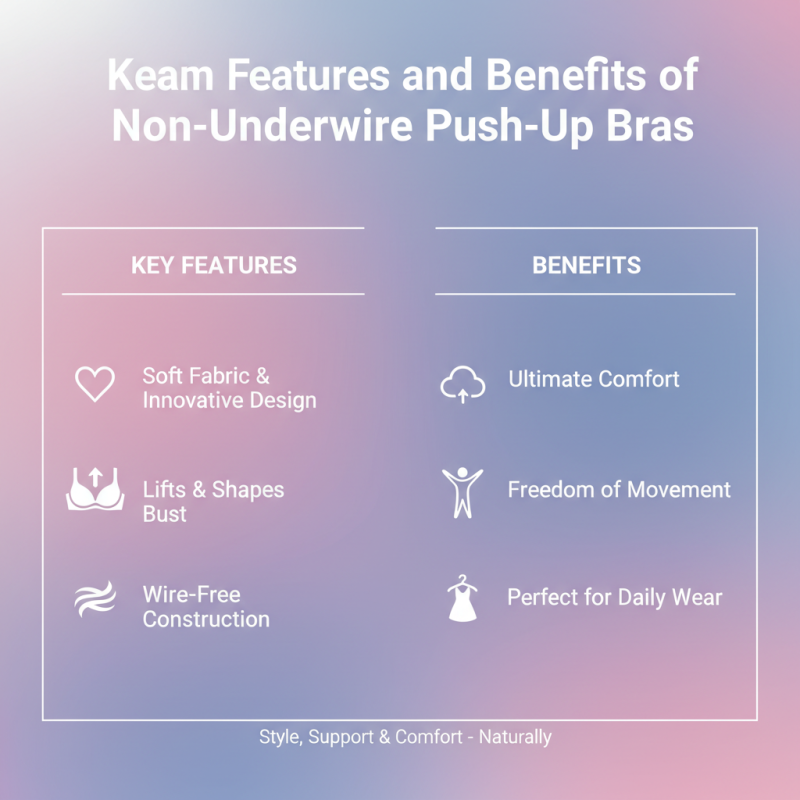 Keam Features and Benefits of Non-Underwire Push-Up Bras

KEY FEATURES

Soft Fabric & Innovative Design

Lifts & Shapes Bust

Wire-Free Construction

BENEFITS

Ultimate Comfort

Freedom of Movement

Perfect for Daily Wear

Style, Support & Comfort - Naturally